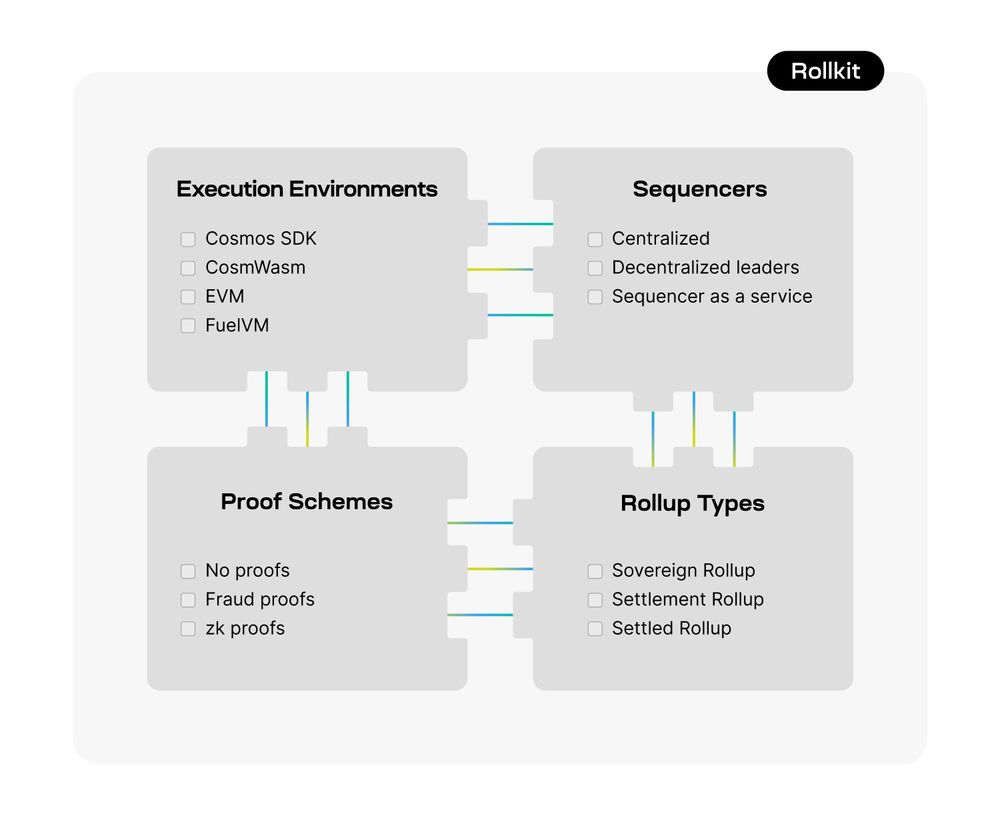 Rollkit

Execution Environments

Cosmos SDK
CosmWasm
EVM
FuelVM

Sequencers

Centralized
Decentralized leaders
Sequencer as a service

Proof Schemes

No proofs
Fraud proofs
zk proofs

Rollup Types

Sovereign Rollup
Settlement Rollup
Settled Rollup